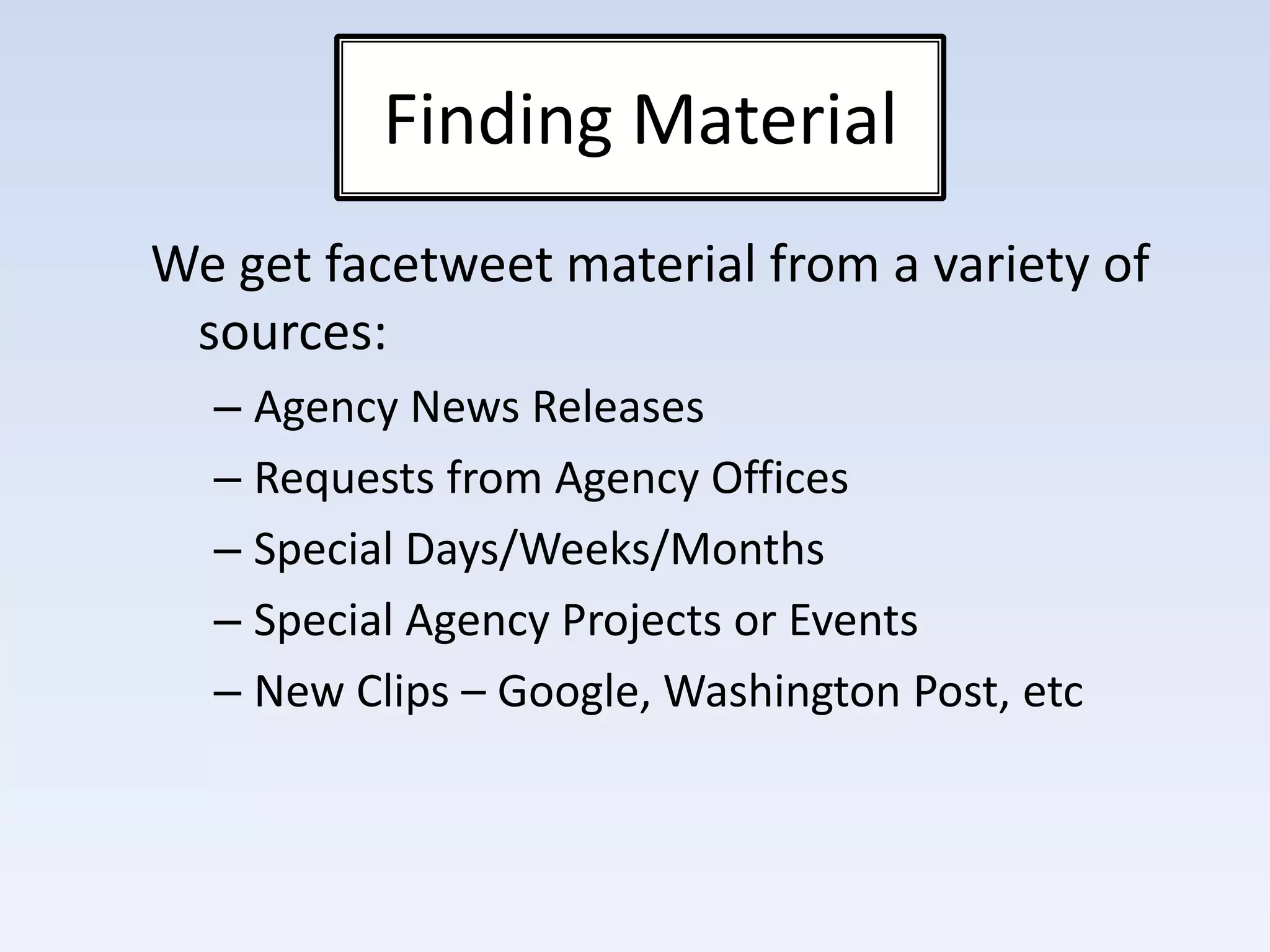 Finding Material

We get facetweet material from a variety of sources:

– Agency News Releases
– Requests from Agency Offices
– Special Days/Weeks/Months
– Special Agency Projects or Events
– New Clips – Google, Washington Post, etc